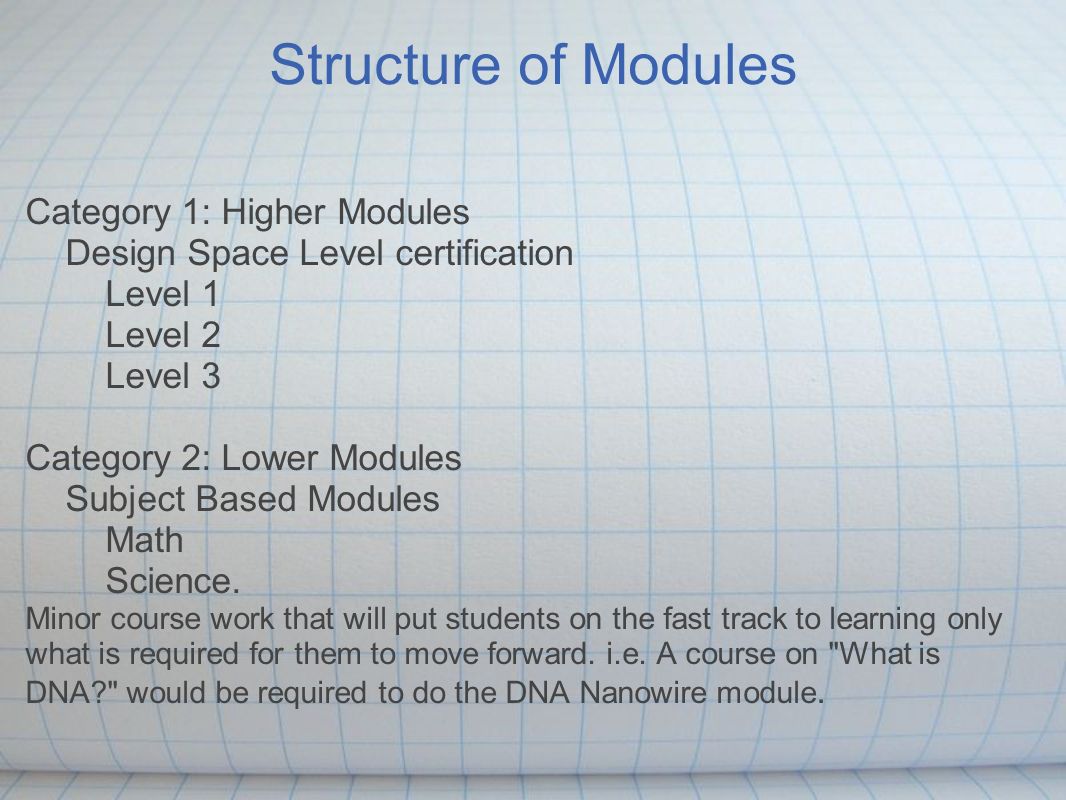 Structure of Modules

Category 1: Higher Modules
Design Space Level certification
Level 1
Level 2
Level 3

Category 2: Lower Modules
Subject Based Modules
Math
Science.
Minor course work that will put students on the fast track to learning only what is required for them to move forward. i.e. A course on "What is DNA?" would be required to do the DNA Nanowire module.